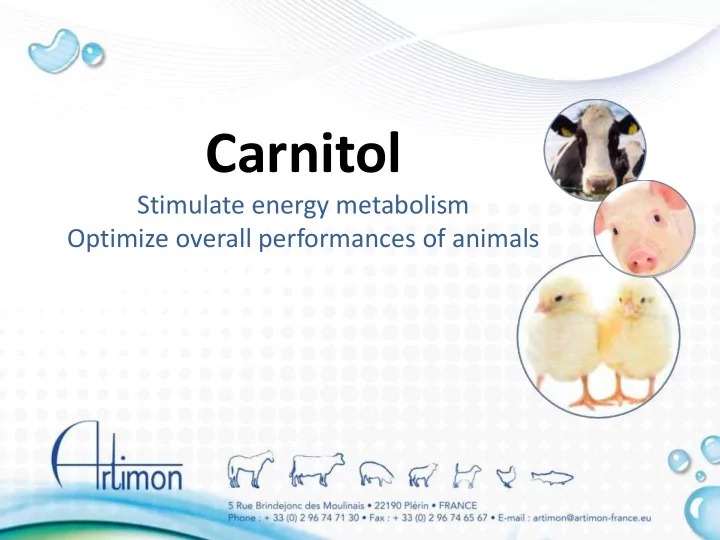 Carnitol

Stimulate energy metabolism
Optimize overall performances of animals

Artimon

5 Rue Brindejonc des Moulinais • 22190 Plérin • FRANCE
Phone : + 33 (0) 2 96 74 71 30 • Fax : + 33 (0) 2 96 74 65 67 • E-mail : artimon@artimon-france.eu